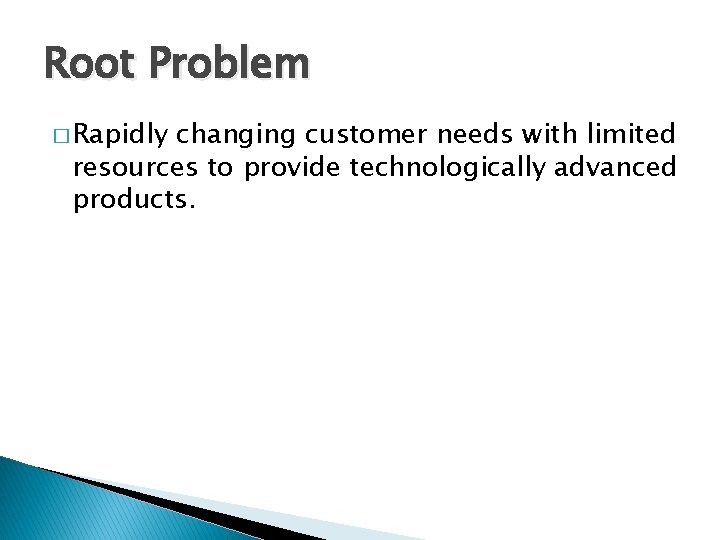 Root Problem

□ Rapidly changing customer needs with limited resources to provide technologically advanced products.